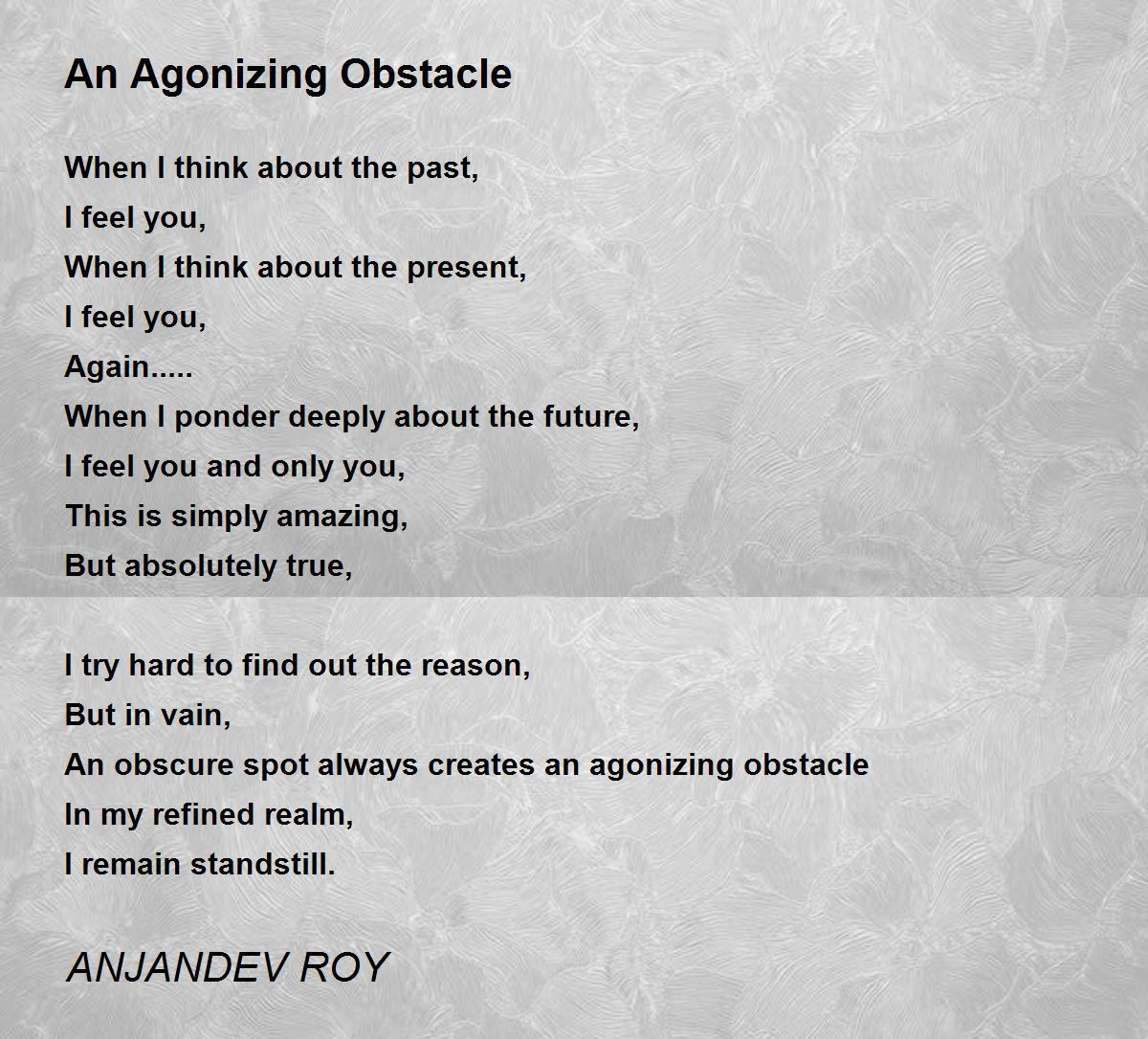 An Agonizing Obstacle

When I think about the past,
I feel you,
When I think about the present,
I feel you,
Again.....
When I ponder deeply about the future,
I feel you and only you,
This is simply amazing,
But absolutely true,

I try hard to find out the reason,
But in vain,
An obscure spot always creates an agonizing obstacle
In my refined realm,
I remain standstill.

ANJANDEV ROY